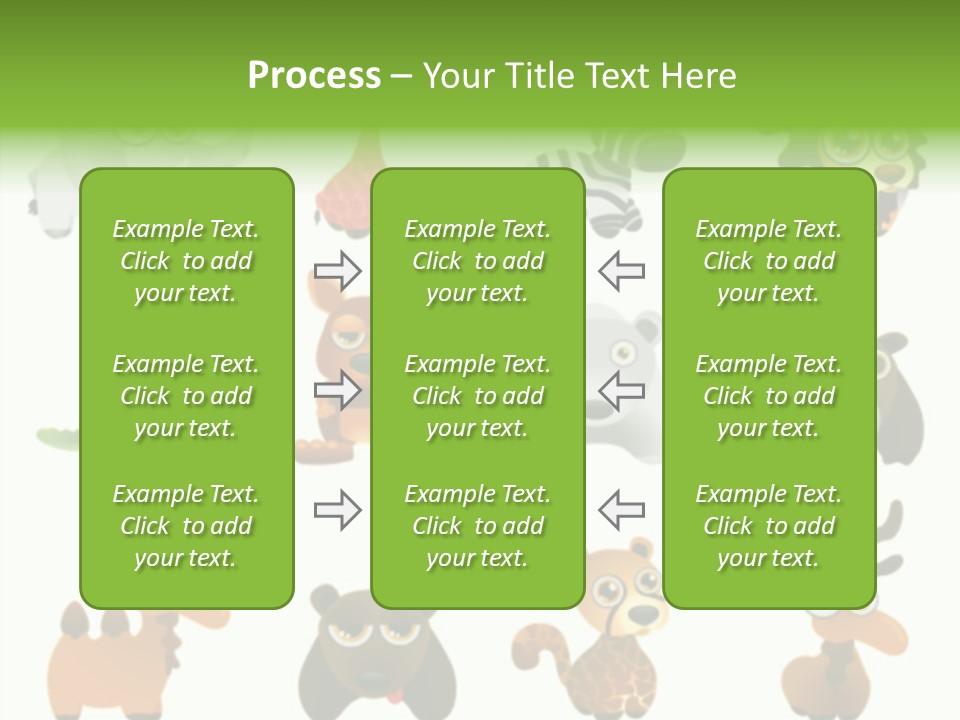 Process – Your Title Text Here

Example Text. Click to add your text.

Example Text. Click to add your text.

Example Text. Click to add your text.

Example Text. Click to add your text.

Example Text. Click to add your text.

Example Text. Click to add your text.

Example Text. Click to add your text.

Example Text. Click to add your text.

Example Text. Click to add your text.